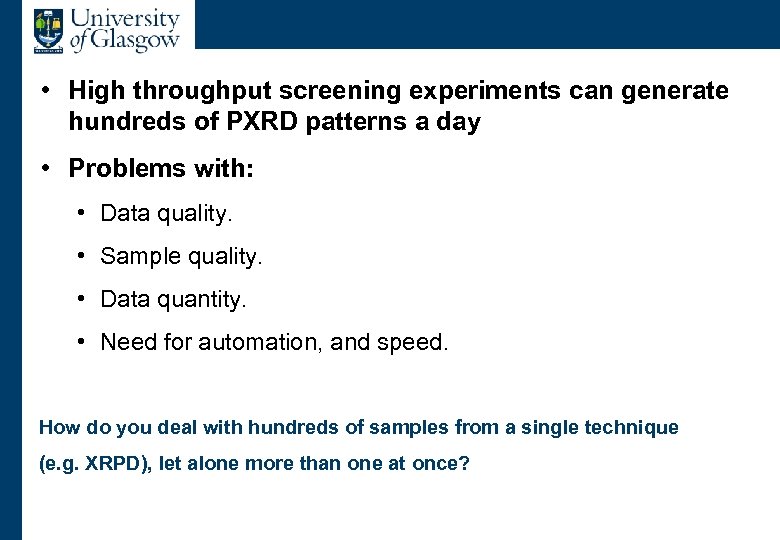 University of Glasgow

• High throughput screening experiments can generate hundreds of PXRD patterns a day

• Problems with:

• Data quality.

• Sample quality.

• Data quantity.

• Need for automation, and speed.

How do you deal with hundreds of samples from a single technique (e.g. XRPD), let alone more than one at once?